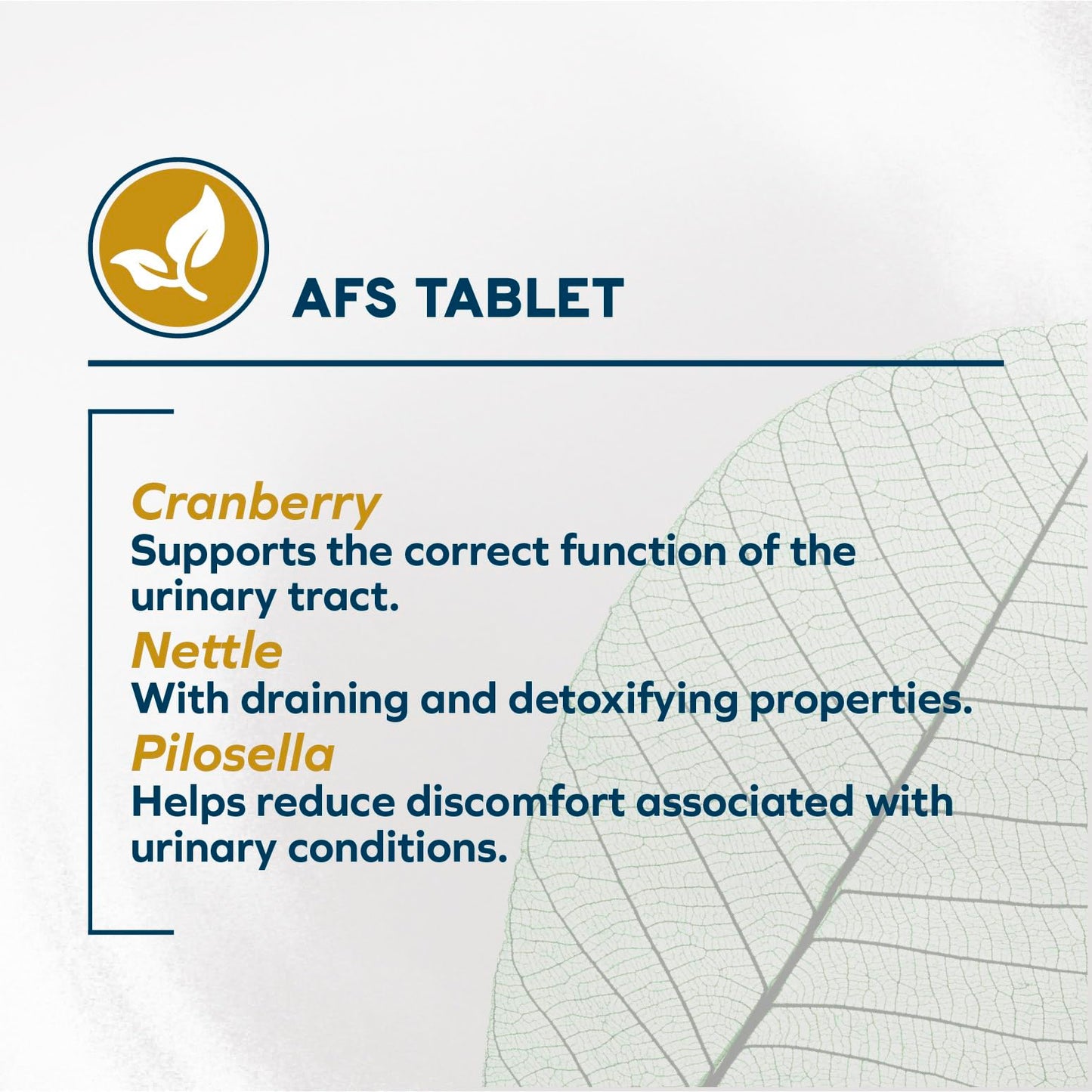 AFS TABLET

Cranberry
Supports the correct function of the urinary tract.

Nettle
With draining and detoxifying properties.

Pilosella
Helps reduce discomfort associated with urinary conditions.